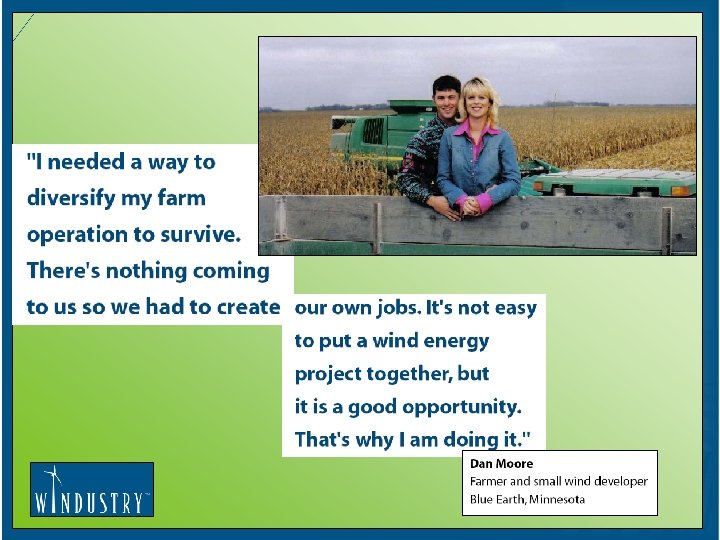 "I needed a way to diversify my farm operation to survive. There's nothing coming to us so we had to create our own jobs. It's not easy to put a wind energy project together, but it is a good opportunity. That's why I am doing it."

Dan Moore
Farmer and small wind developer
Blue Earth, Minnesota

WINDUSTRY™